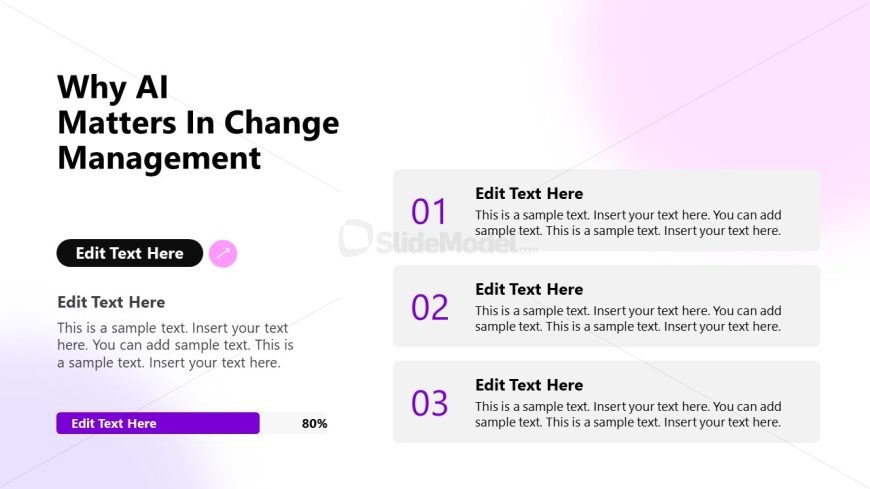 Why AI Matters In Change Management

Edit Text Here

Edit Text Here

This is a sample text. Insert your text here. You can add sample text. This is a sample text. Insert your text here.

Edit Text Here 80%

SlideModel.com

01
Edit Text Here
This is a sample text. Insert your text here. You can add sample text. This is a sample text. Insert your text here.

02
Edit Text Here
This is a sample text. Insert your text here. You can add sample text. This is a sample text. Insert your text here.

03
Edit Text Here
This is a sample text. Insert your text here. You can add sample text. This is a sample text. Insert your text here.